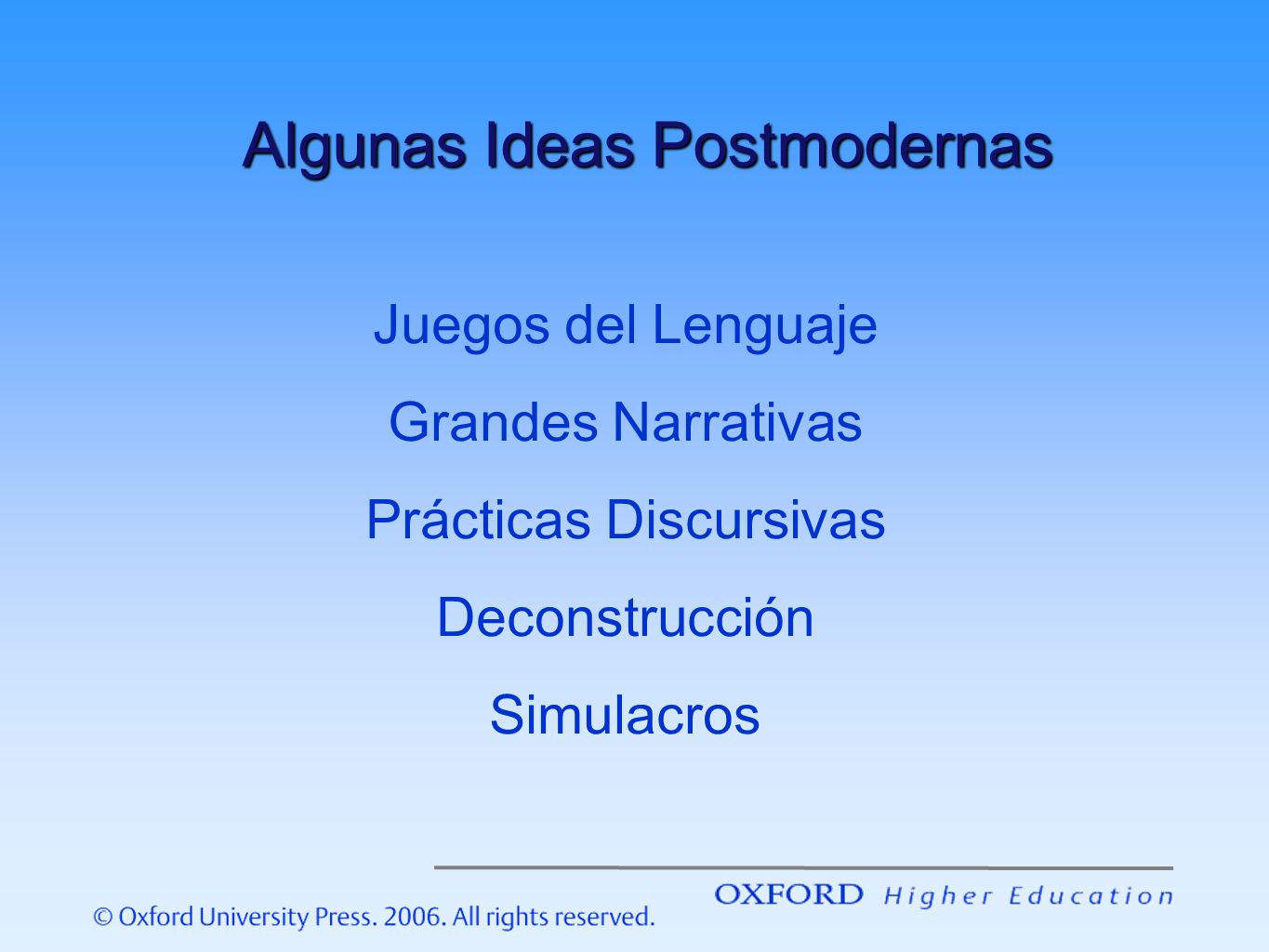 Algunas Ideas Postmodernas

Juegos del Lenguaje

Grandes Narrativas

Prácticas Discursivas

Deconstrucción

Simulacros

OXFORD Higher Education

© Oxford University Press. 2006. All rights reserved.